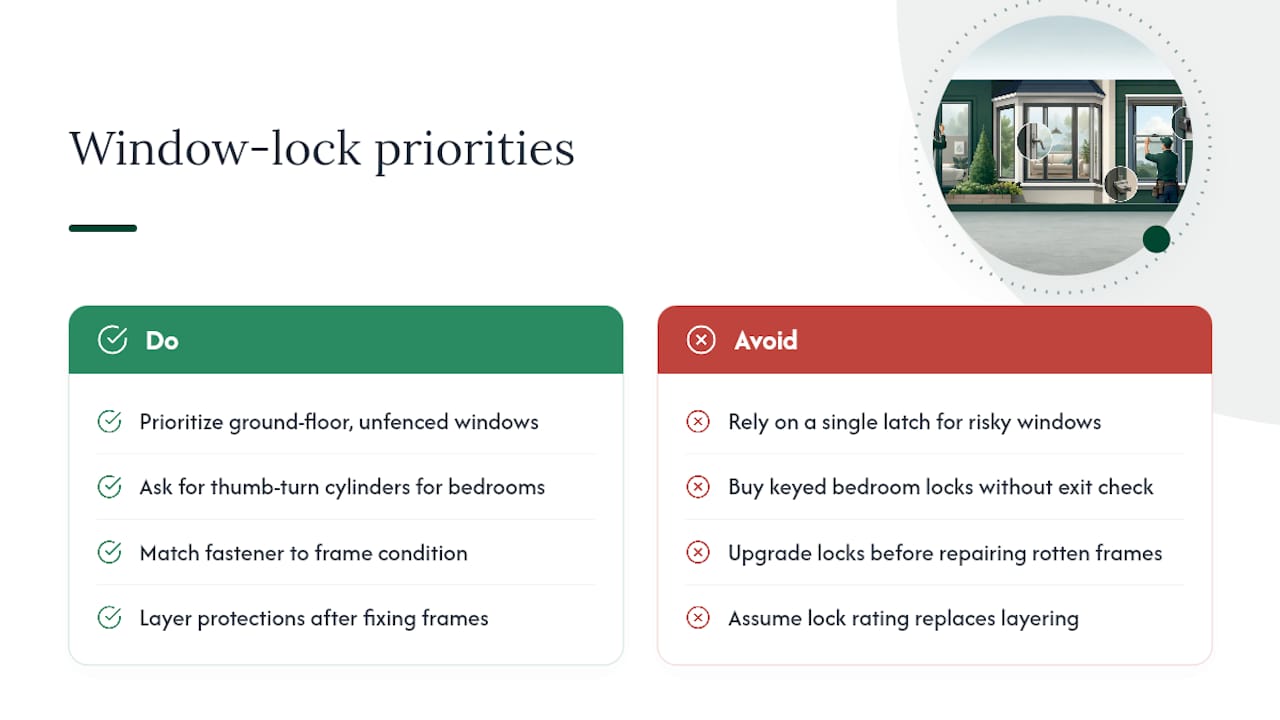 Window-lock priorities

Do

Prioritize ground-floor, unfenced windows

Ask for thumb-turn cylinders for bedrooms

Match fastener to frame condition

Layer protections after fixing frames

Avoid

Rely on a single latch for risky windows

Buy keyed bedroom locks without exit check

Upgrade locks before repairing rotten frames

Assume lock rating replaces layering